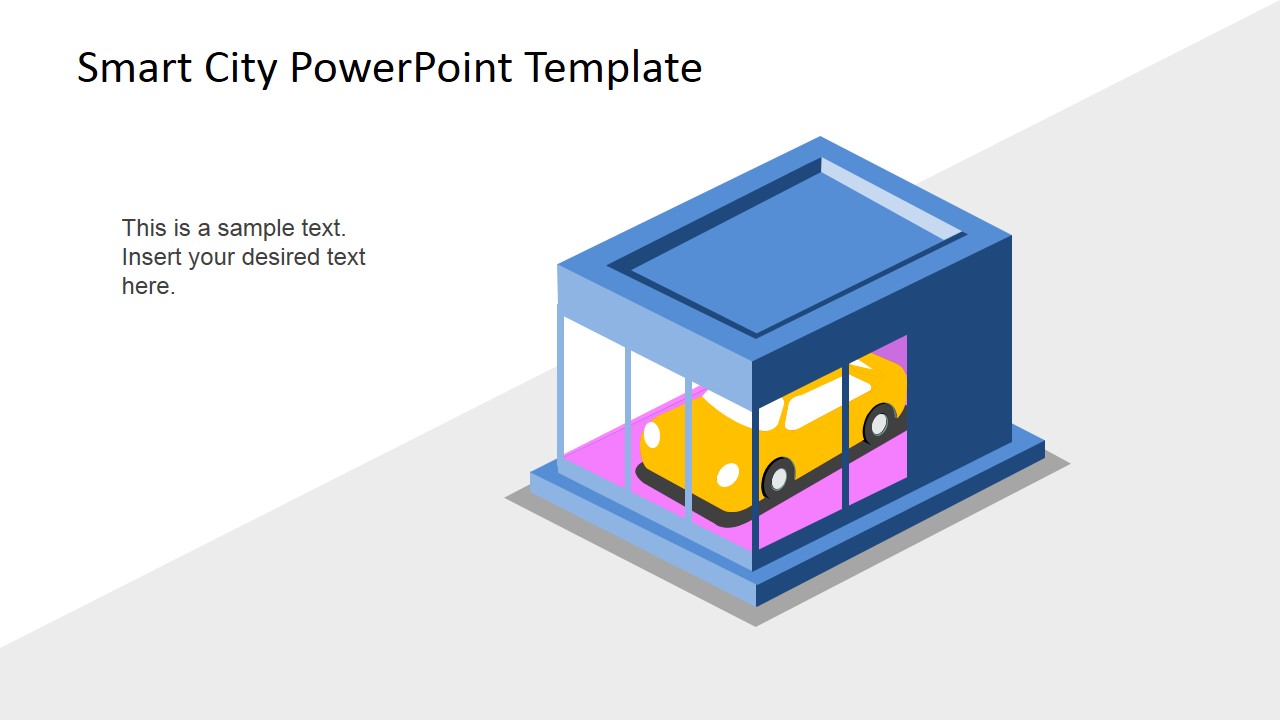 Smart City PowerPoint Template

This is a sample text. Insert your desired text here.